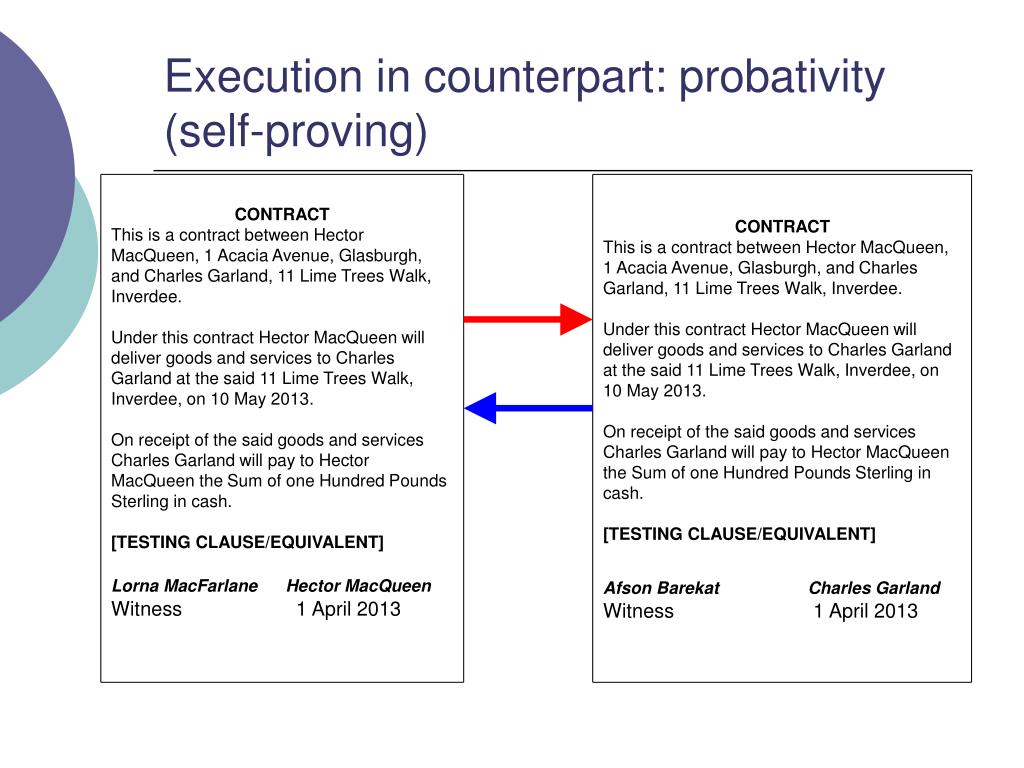 Execution in counterpart: probativity (self-proving)

CONTRACT
This is a contract between Hector MacQueen, 1 Acacia Avenue, Glasburgh, and Charles Garland, 11 Lime Trees Walk, Inverdee.

Under this contract Hector MacQueen will deliver goods and services to Charles Garland at the said 11 Lime Trees Walk, Inverdee, on 10 May 2013.

On receipt of the said goods and services Charles Garland will pay to Hector MacQueen the Sum of one Hundred Pounds Sterling in cash.

[TESTING CLAUSE/EQUIVALENT]

Lorna MacFarlane Hector MacQueen
Witness 1 April 2013

CONTRACT
This is a contract between Hector MacQueen, 1 Acacia Avenue, Glasburgh, and Charles Garland, 11 Lime Trees Walk, Inverdee.

Under this contract Hector MacQueen will deliver goods and services to Charles Garland at the said 11 Lime Trees Walk, Inverdee, on 10 May 2013.

On receipt of the said goods and services Charles Garland will pay to Hector MacQueen the Sum of one Hundred Pounds Sterling in cash.

[TESTING CLAUSE/EQUIVALENT]

Afson Barekat Charles Garland
Witness 1 April 2013